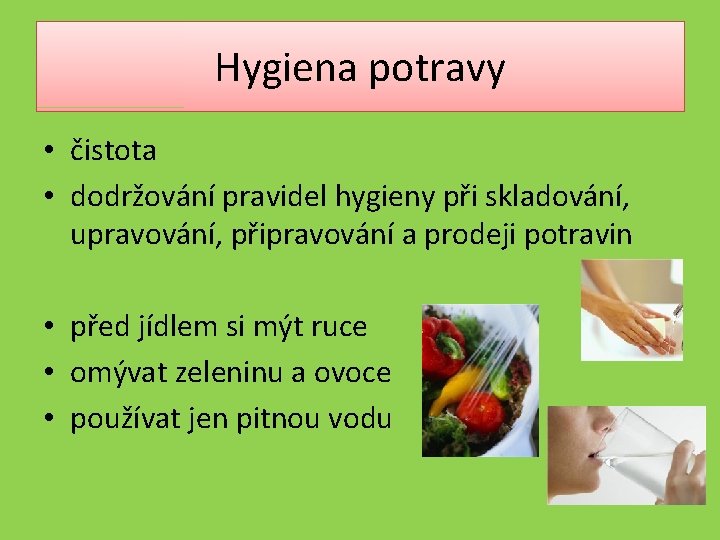 Hygiena potravy

• čistota
• dodržování pravidel hygieny při skladování, upravování, připravování a prodeji potravin

• před jídlem si mýt ruce
• omývat zeleninu a ovoce
• používat jen pitnou vodu